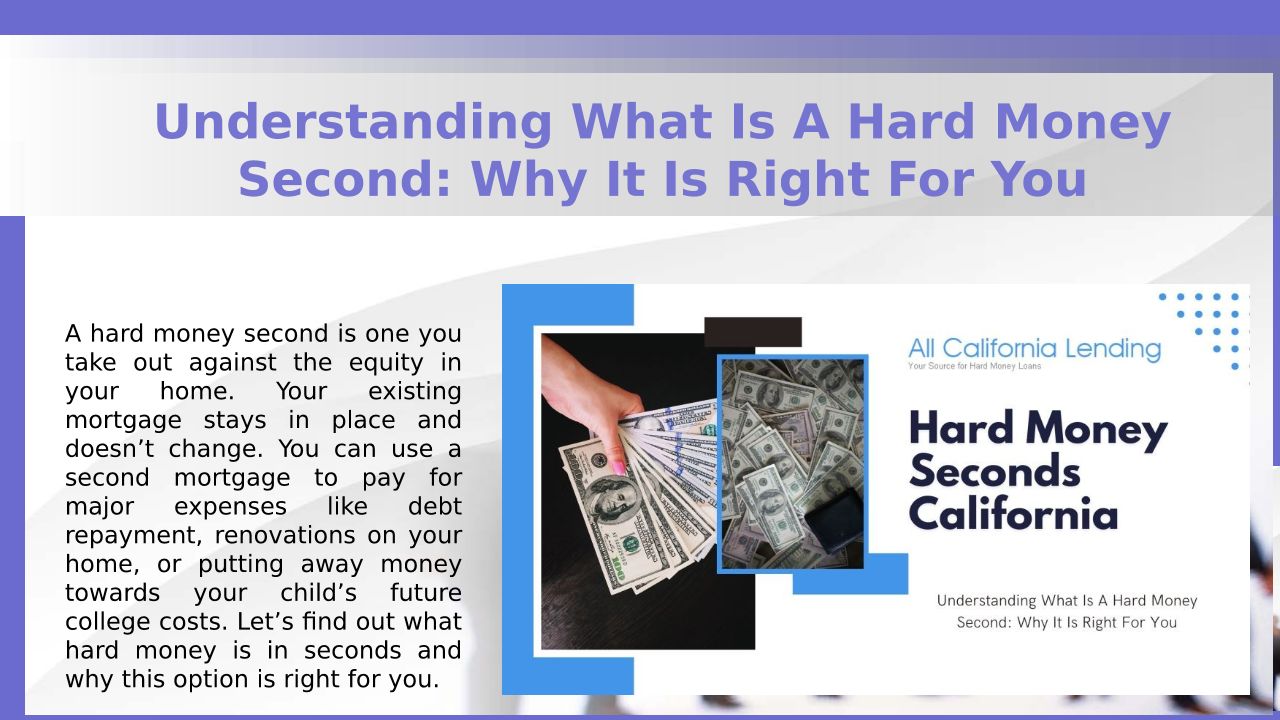 Understanding What Is A Hard Money Second: Why It Is Right For You

A hard money second is one you take out against the equity in your home. Your existing mortgage stays in place and doesn’t change. You can use a second mortgage to pay for major expenses like debt repayment, renovations on your home, or putting away money towards your child’s future college costs. Let’s find out what hard money is in seconds and why this option is right for you.

All California Lending
Your Source for Hard Money Loans

Hard Money Seconds California

Understanding What Is A Hard Money Second: Why It Is Right For You